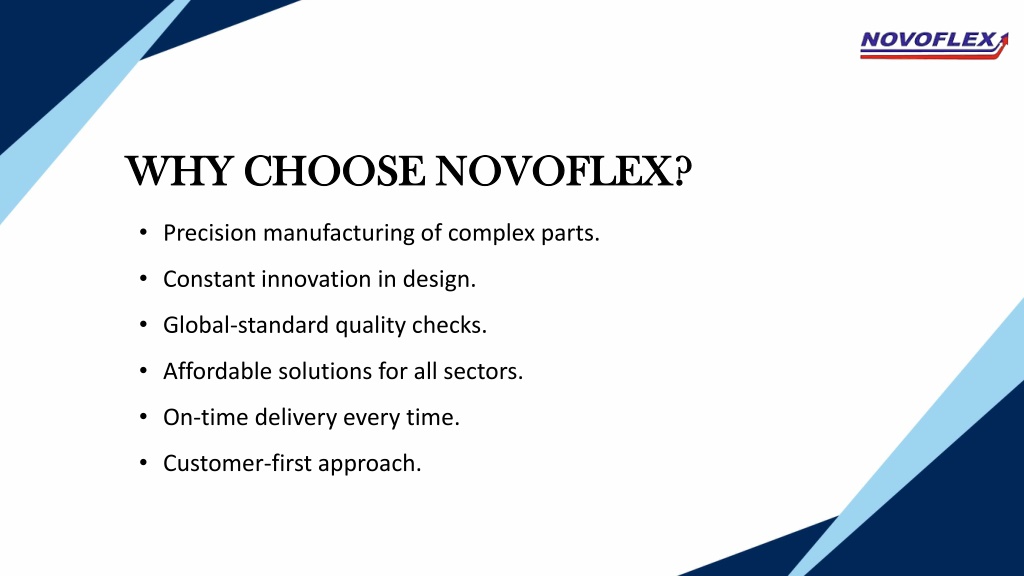 NOVOFLEX

WHY CHOOSE NOVOFLEX?

• Precision manufacturing of complex parts.
• Constant innovation in design.
• Global-standard quality checks.
• Affordable solutions for all sectors.
• On-time delivery every time.
• Customer-first approach.